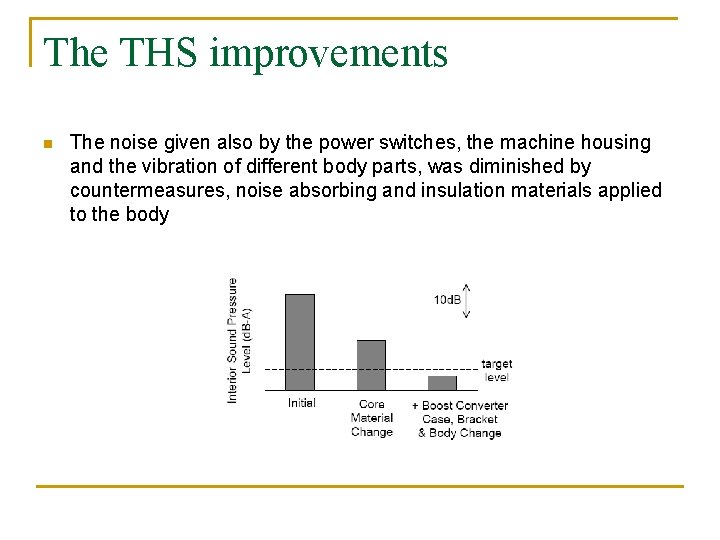 The THS improvements

The noise given also by the power switches, the machine housing and the vibration of different body parts, was diminished by countermeasures, noise absorbing and insulation materials applied to the body

Interior Sound Pressure Level (dB-A)

10dB

target level

Initial

Core Material Change

+ Boost Converter Case, Bracket & Body Change